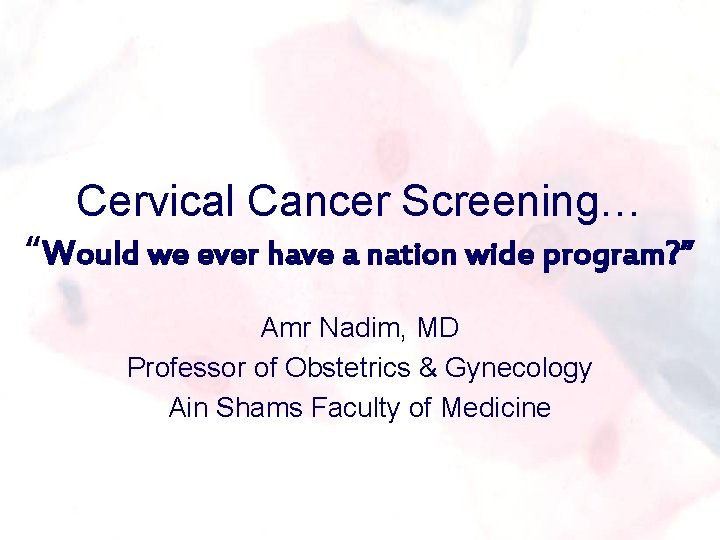 Cervical Cancer Screening…
“Would we ever have a nation wide program?”

Amr Nadim, MD
Professor of Obstetrics & Gynecology
Ain Shams Faculty of Medicine